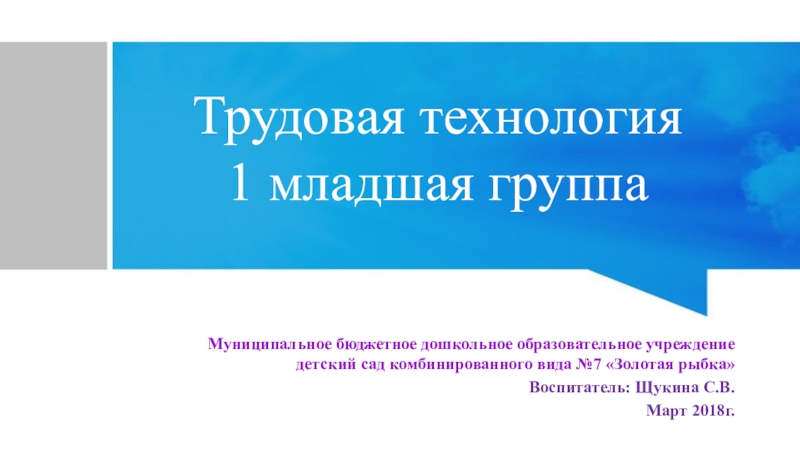 Трудовая технология
1 младшая группа

Муниципальное бюджетное дошкольное образовательное учреждение детский сад комбинированного вида №7 «Золотая рыбка»

Воспитатель: Щукина С.В.

Март 2018г.